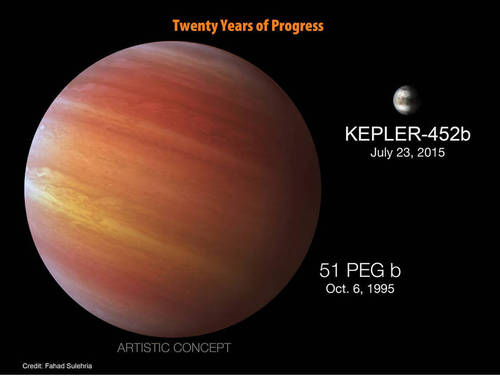 Twenty Years of Progress

KEPLER-452b
July 23, 2015

51 PEG b
Oct. 6, 1995

ARTISTIC CONCEPT

Credit: Fahad Sulehria